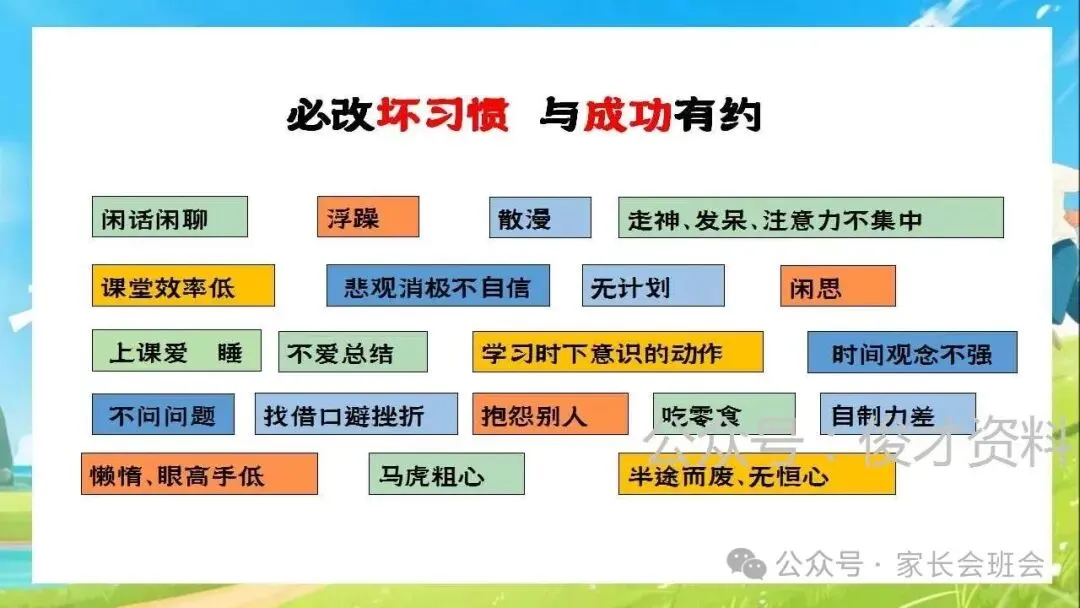 必改坏习惯 与成功有约

闲话闲聊 浮躁 散漫 走神、发呆、注意力不集中

课堂效率低 悲观消极不自信 无计划 闲思

上课爱 睡 不爱总结 学习时下意识的动作 时间观念不强

不问问题 找借口避挫折 抱怨别人 吃零食 自制力差

懒惰、眼高手低 马虎粗心 半途而废、无恒心

公众号：俊才资料

公众号 · 家长会班会